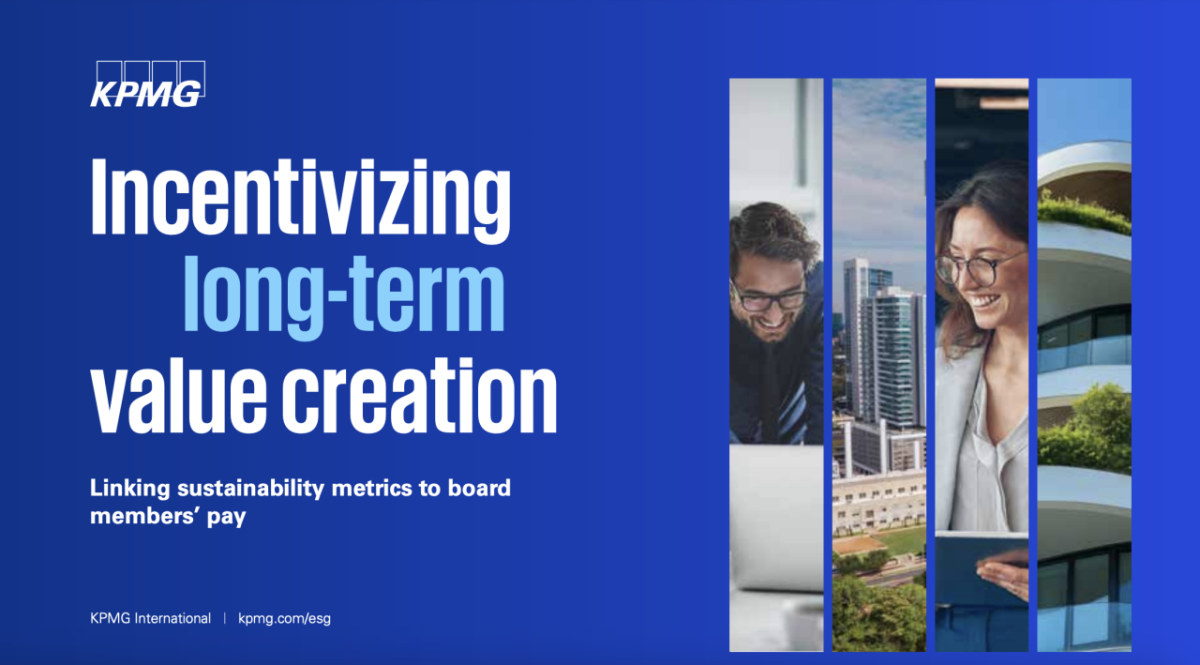 KPMG

Incentivizing long-term value creation

Linking sustainability metrics to board members' pay

KPMG International | kpmg.com/esg